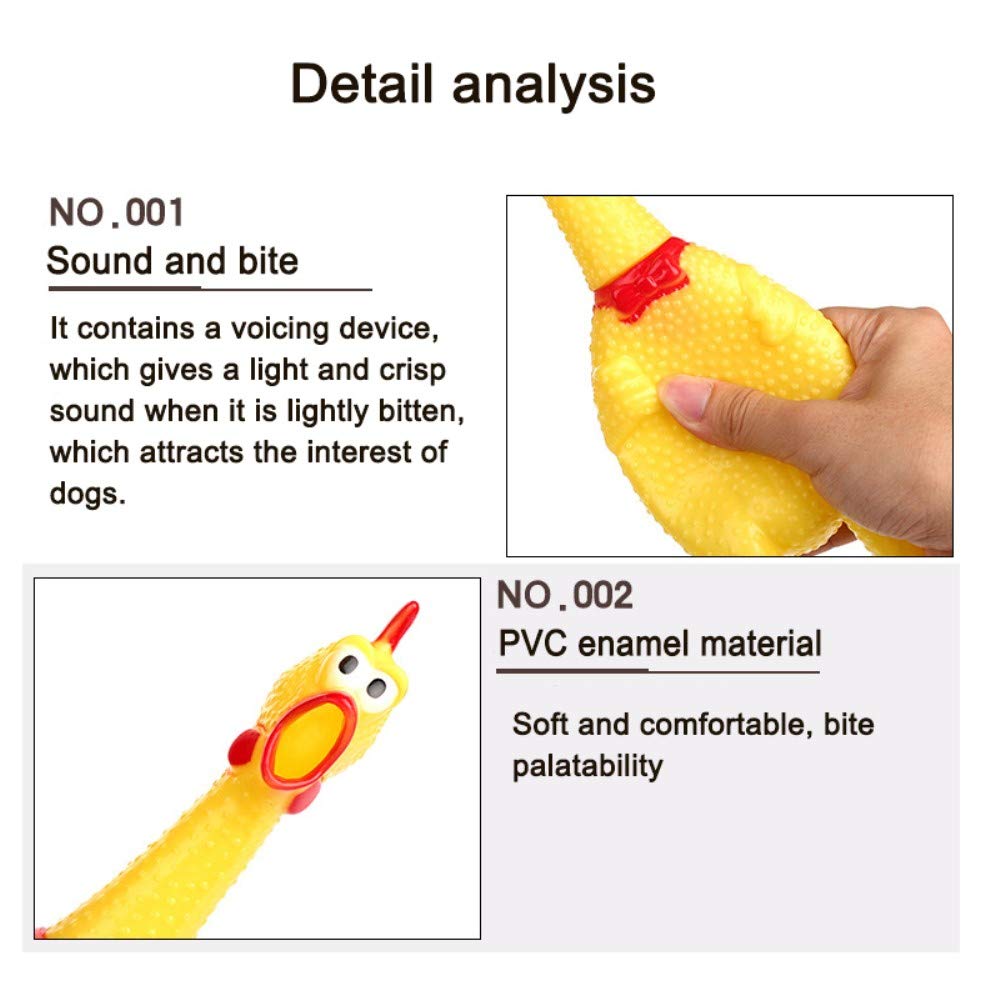 Detail analysis

NO.001
Sound and bite

It contains a voicing device, which gives a light and crisp sound when it is lightly bitten, which attracts the interest of dogs.

NO.002
PVC enamel material

Soft and comfortable, bite palatability